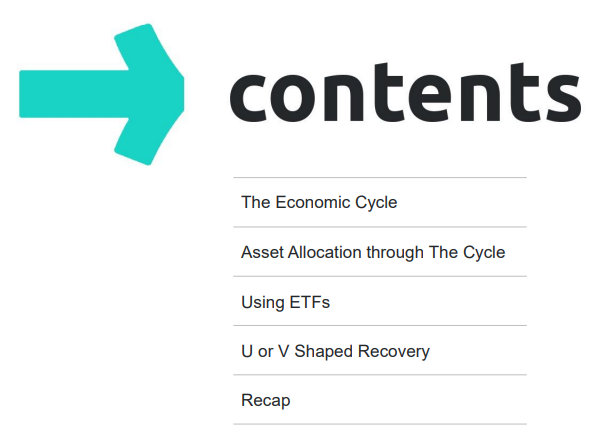 contents

The Economic Cycle

Asset Allocation through The Cycle

Using ETFs

U or V Shaped Recovery

Recap